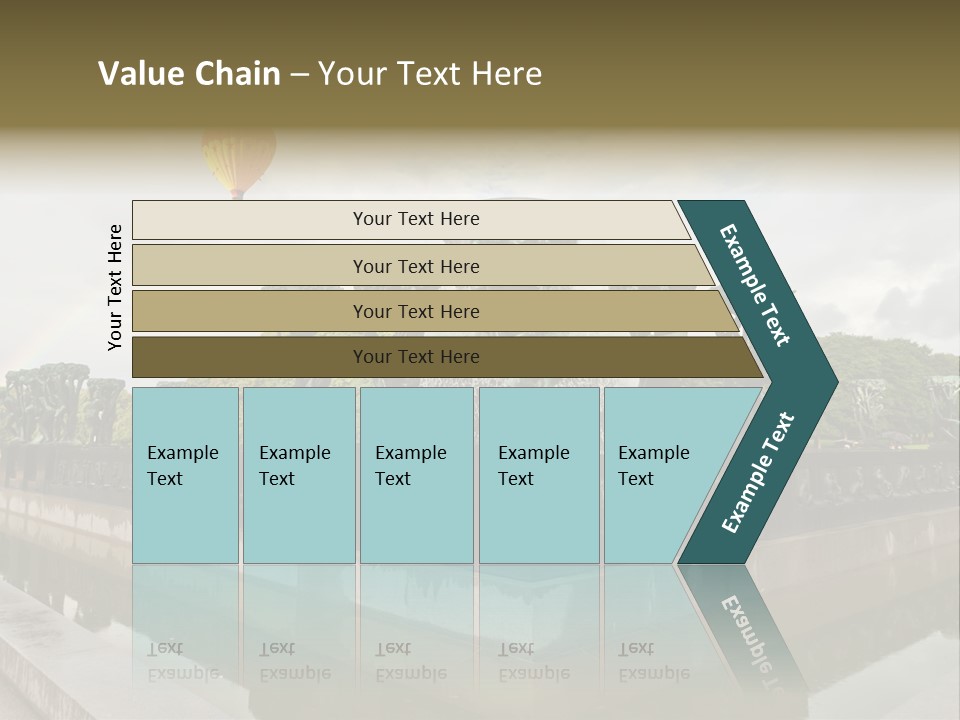 Value Chain – Your Text Here

Your Text Here

Your Text Here

Your Text Here

Your Text Here

Your Text Here

Example Text

Example Text

Example Text

Example Text

Example Text

Example Text

Example Text